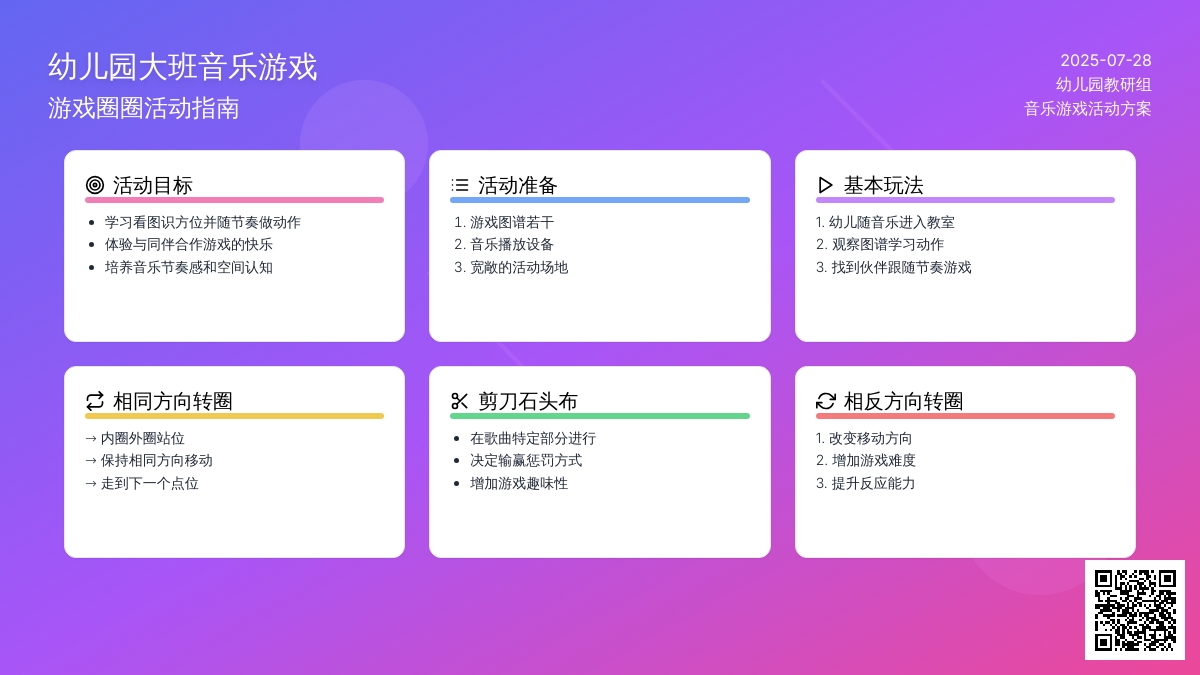 幼儿园大班音乐游戏
游戏圈圈活动指南

2025-07-28
幼儿园教研组
音乐游戏活动方案

活动目标
- 学习看图识方位并随节奏做动作
- 体验与同伴合作游戏的快乐
- 培养音乐节奏感和空间认知

活动准备
1. 游戏图谱若干
2. 音乐播放设备
3. 宽敞的活动场地

基本玩法
1. 幼儿随音乐进入教室
2. 观察图谱学习动作
3. 找到伙伴跟随节奏游戏

相同方向转圈
→ 内圈外圈站位
→ 保持相同方向移动
→ 走到下一个点位

剪刀石头布
- 在歌曲特定部分进行
- 决定输赢惩罚方式
- 增加游戏趣味性

相反方向转圈
1. 改变移动方向
2. 增加游戏难度
3. 提升反应能力